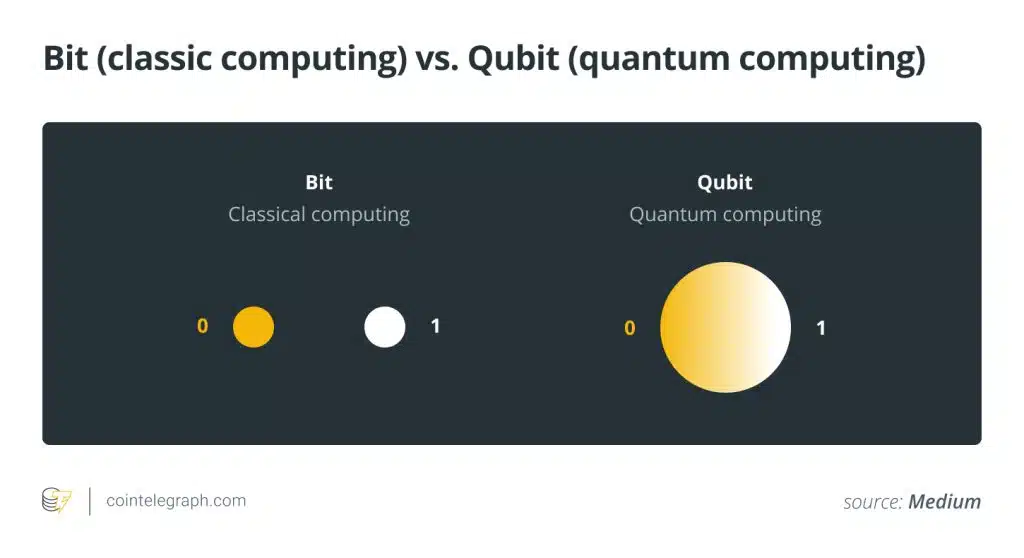 Bit (classic computing) vs. Qubit (quantum computing)

Bit
Classical computing

0 1

Qubit
Quantum computing

0 1

cointelegraph.com

source: Medium